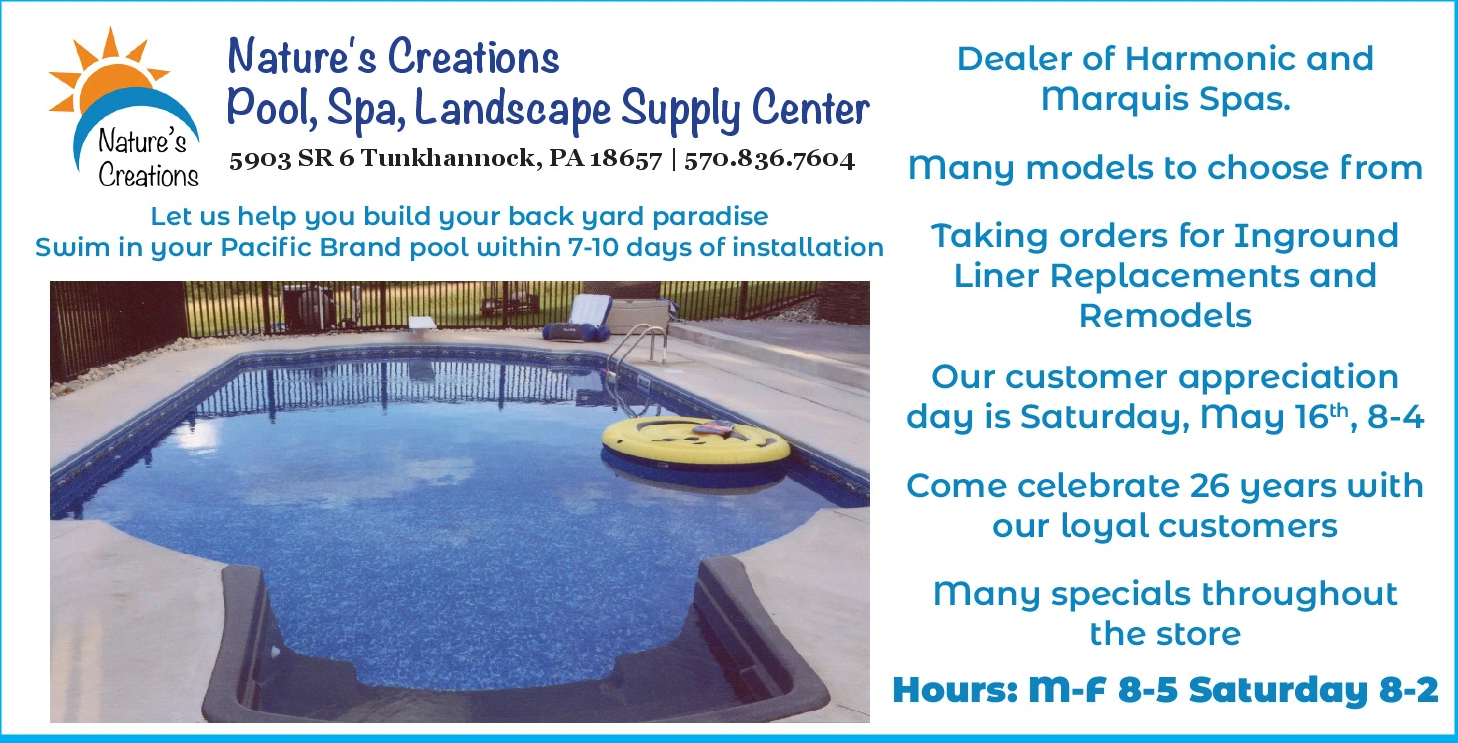 Nature's Creations

Nature's Creations
Pool, Spa, Landscape Supply Center
5903 SR 6 Tunkhannock, PA 18657 | 570.836.7604

Let us help you build your back yard paradise
Swim in your Pacific Brand pool within 7-10 days of installation

Dealer of Harmonic and Marquis Spas.

Many models to choose from

Taking orders for Inground Liner Replacements and Remodels

Our customer appreciation day is Saturday, May 16$^{th}$, 8-4

Come celebrate 26 years with our loyal customers

Many specials throughout the store

Hours: M-F 8-5 Saturday 8-2